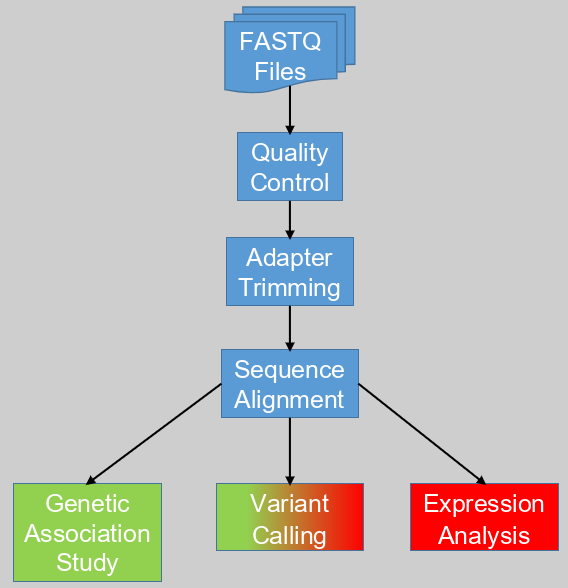 FASTQ Files

Quality Control

Adapter Trimming

Sequence Alignment

Genetic Association Study

Variant Calling

Expression Analysis